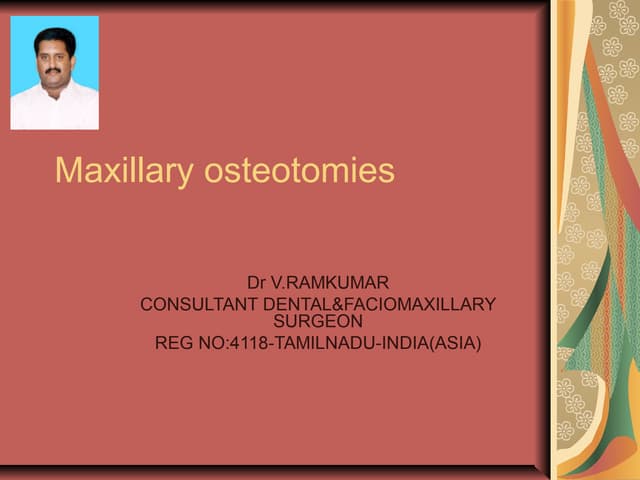 Maxillary osteotomies

Dr V.RAMKUMAR
CONSULTANT DENTAL&FACIOMAXILLARY SURGEON
REG NO:4118-TAMILNADU-INDIA(ASIA)